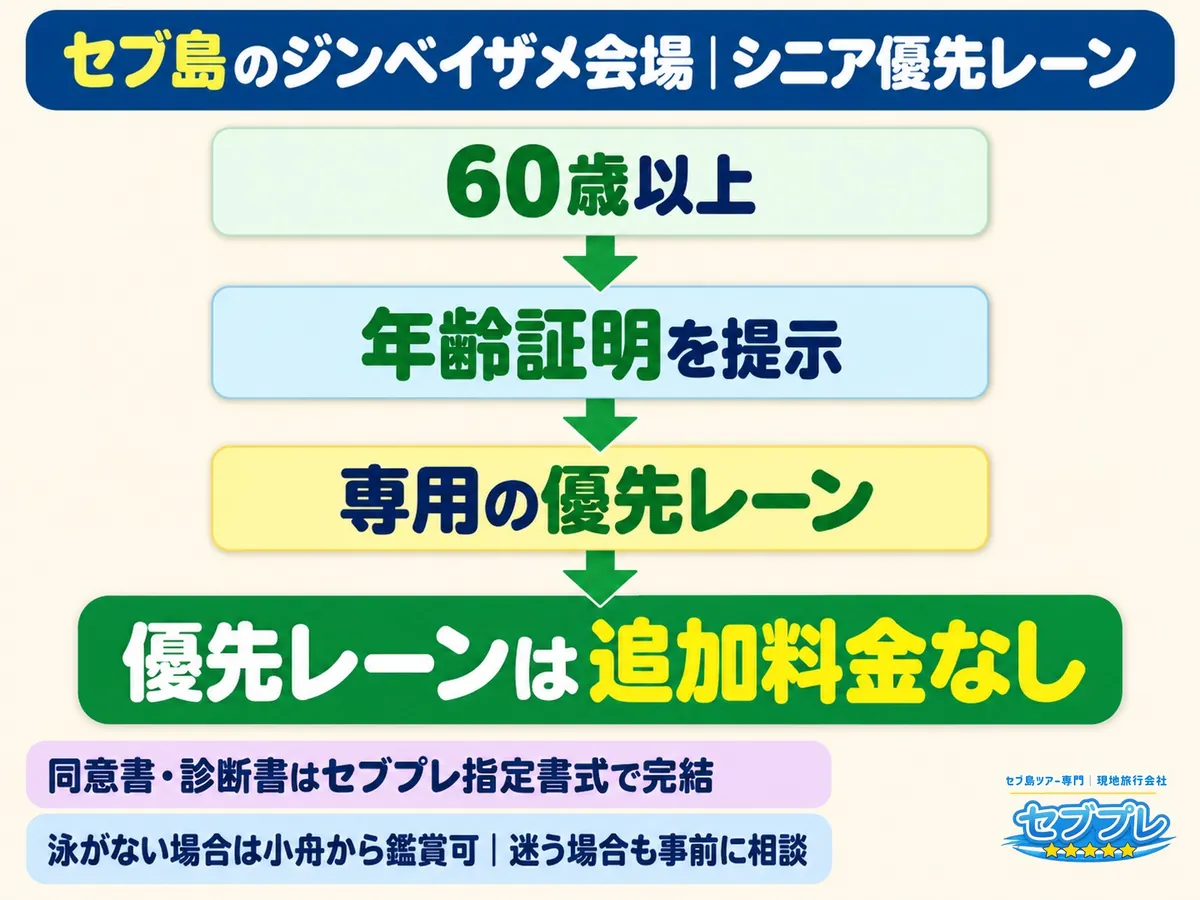 セブ島のジンベイザメ会場｜シニア優先レーン

60歳以上

年齢証明を提示

専用の優先レーン

優先レーンは追加料金なし

同意書・診断書はセブプレ指定書式で完結

泳がない場合は小舟から鑑賞可｜迷う場合も事前に相談

セブ島ツアー専門｜現地旅行会社
セブプレ